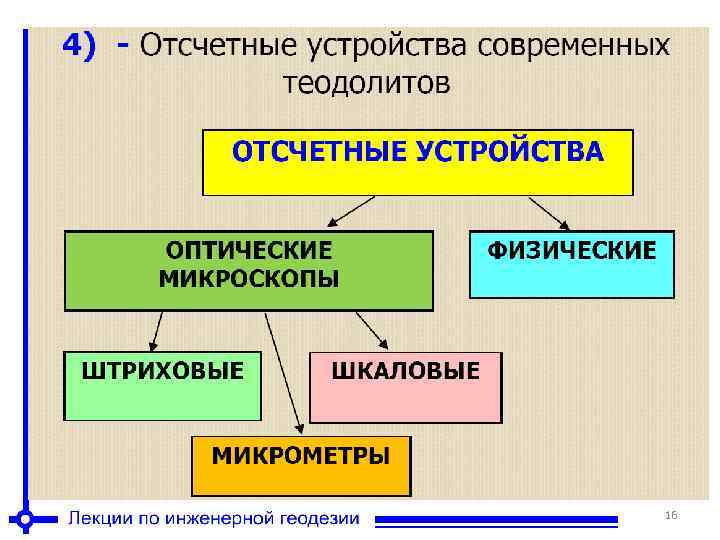 4) - Отсчетные устройства современных теодолитов

ОТСЧЕТНЫЕ УСТРОЙСТВА

ОПТИЧЕСКИЕ МИКРОСКОПЫ

ФИЗИЧЕСКИЕ

ШТРИХОВЫЕ

ШКАЛОВЫЕ

МИКРОМЕТРЫ

Лекции по инженерной геодезии

16